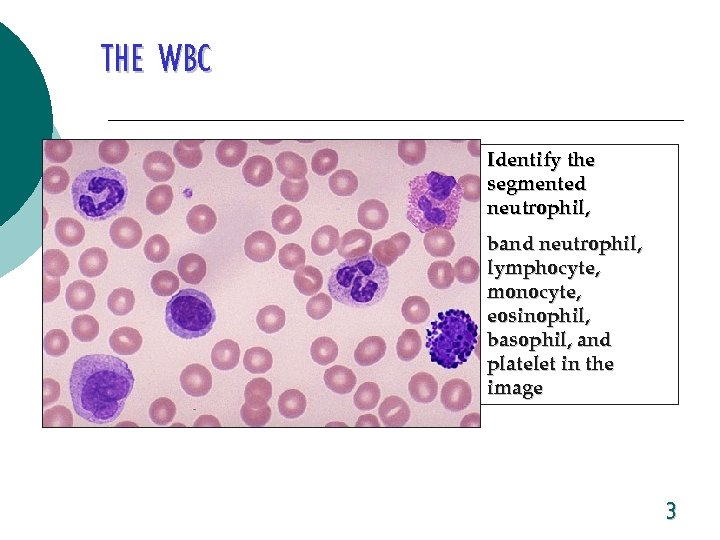 THE WBC

Identify the segmented neutrophil,

band neutrophil, lymphocyte, monocyte, eosinophil, basophil, and platelet in the image

3